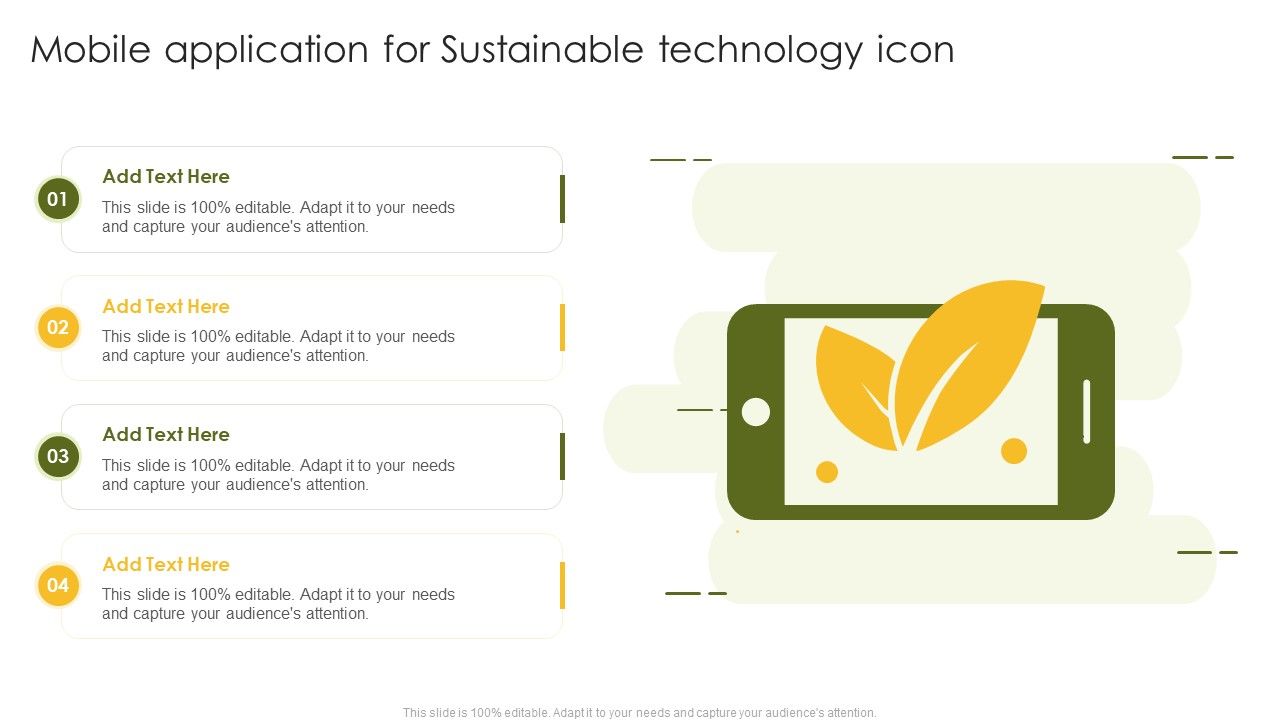 Mobile application for Sustainable technology icon

01
Add Text Here
This slide is 100% editable. Adapt it to your needs and capture your audience's attention.

02
Add Text Here
This slide is 100% editable. Adapt it to your needs and capture your audience's attention.

03
Add Text Here
This slide is 100% editable. Adapt it to your needs and capture your audience's attention.

04
Add Text Here
This slide is 100% editable. Adapt it to your needs and capture your audience's attention.

This slide is 100% editable. Adapt it to your needs and capture your audience's attention.